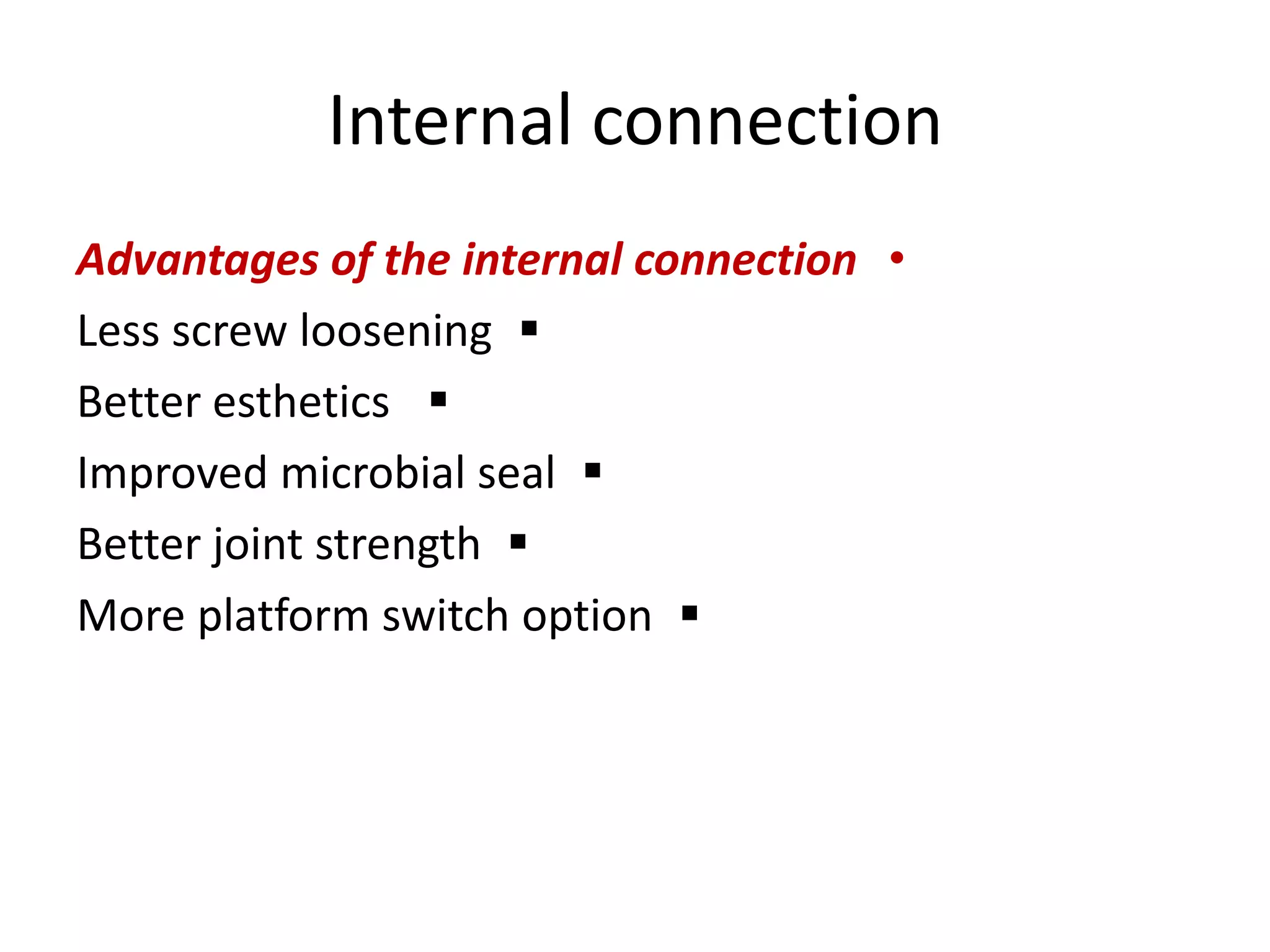 Internal connection

Advantages of the internal connection •

Less screw loosening ▪

Better esthetics ▪

Improved microbial seal ▪

Better joint strength ▪

More platform switch option ▪